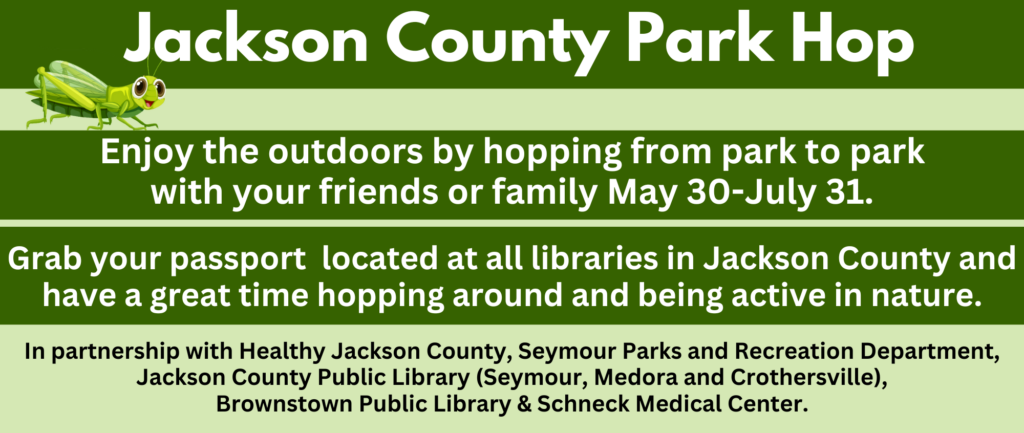 Jackson County Park Hop

Enjoy the outdoors by hopping from park to park with your friends or family May 30-July 31.

Grab your passport  located at all libraries in Jackson County and have a great time hopping around and being active in nature.

In partnership with Healthy Jackson County, Seymour Parks and Recreation Department, Jackson County Public Library (Seymour, Medora and Crothersville), Brownstown Public Library & Schneck Medical Center.